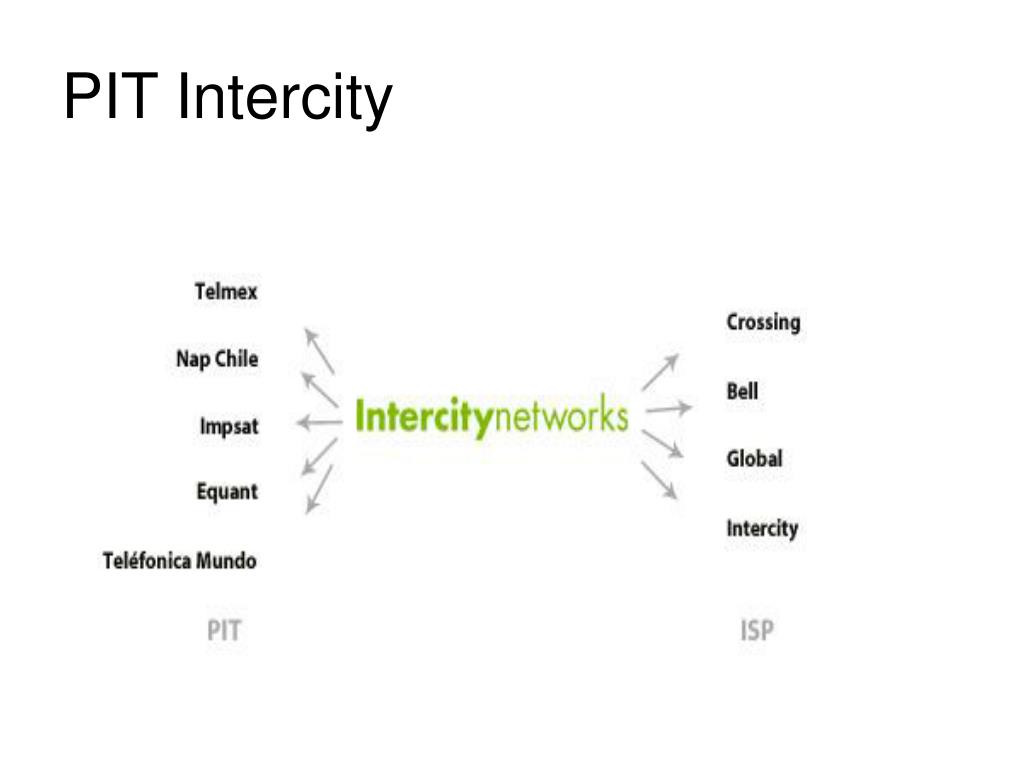 PIT Intercity

Telmex
Nap Chile
Impsat
Equant
Teléfonica Mundo
PIT

Intercitynetworks

Crossing
Bell
Global
Intercity
ISP